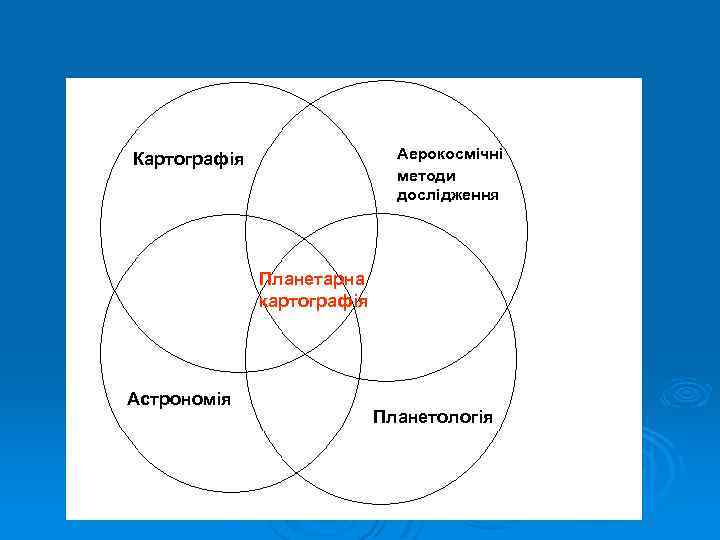 Картографія

Аерокосмічні методи дослідження

Планетарна картографія

Астрономія

Планетологія